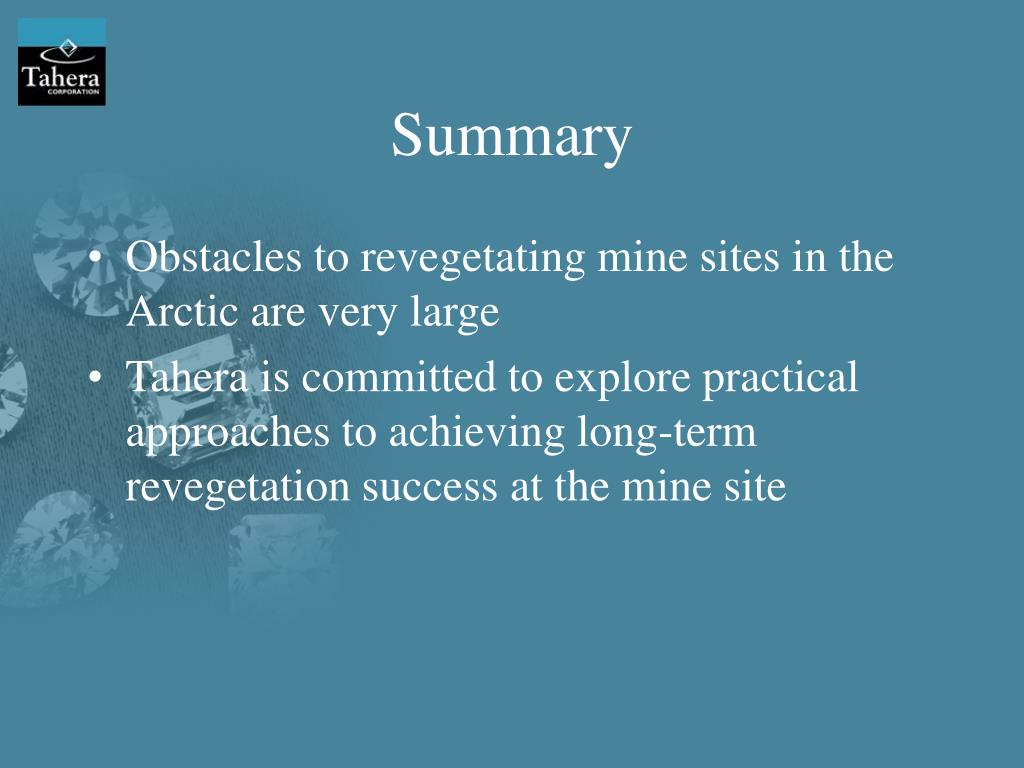 Tahera
CORPORATION

Summary

• Obstacles to revegetating mine sites in the Arctic are very large
• Tahera is committed to explore practical approaches to achieving long-term revegetation success at the mine site